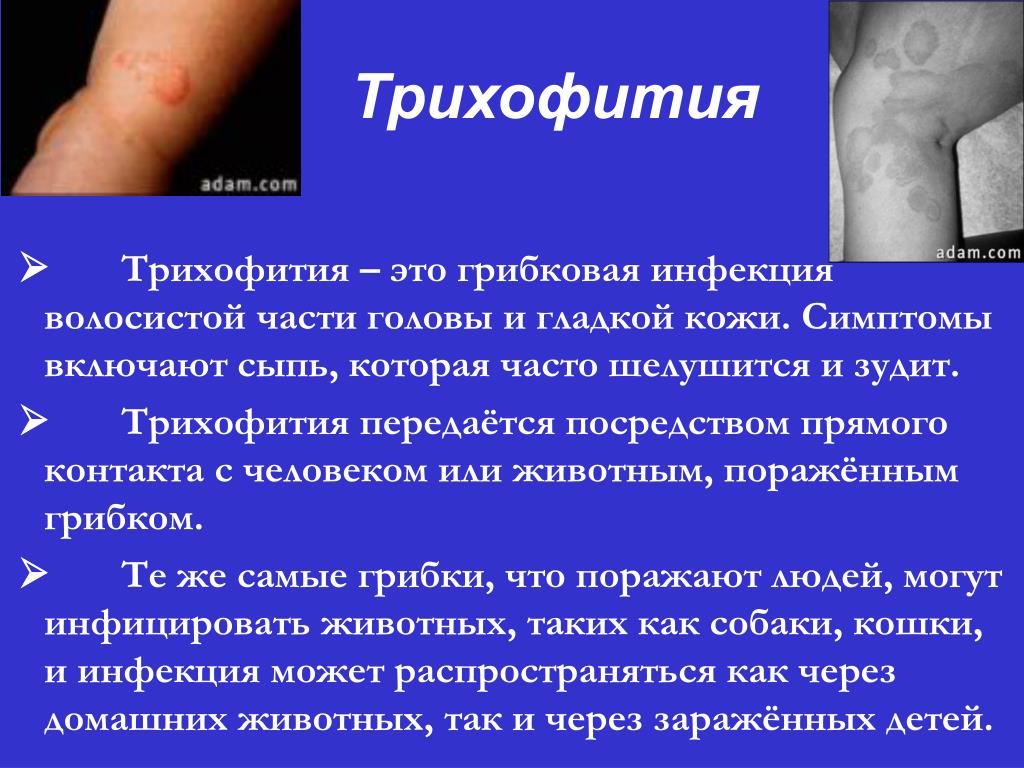 adam.com

Трихофития

adam.com

➢ Трихофития – это грибковая инфекция волосистой части головы и гладкой кожи. Симптомы включают сыпь, которая часто шелушится и зудит.

➢ Трихофития передаётся посредством прямого контакта с человеком или животным, поражённым грибком.

➢ Те же самые грибки, что поражают людей, могут инфицировать животных, таких как собаки, кошки, и инфекция может распространяться как через домашних животных, так и через заражённых детей.